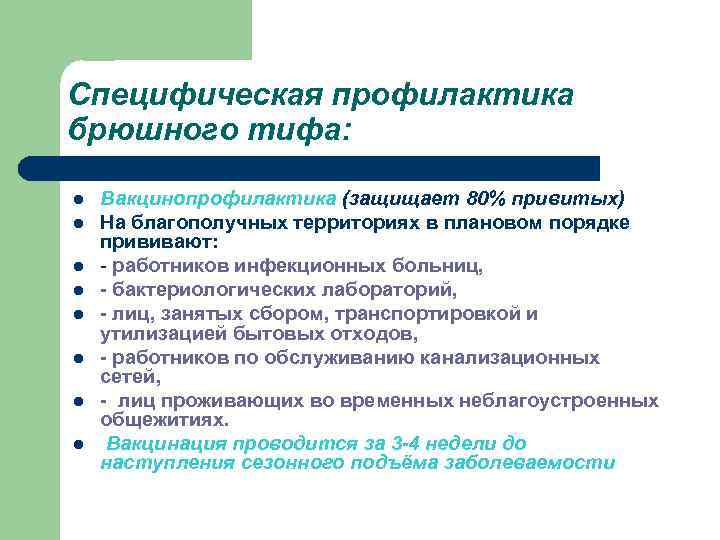 Специфическая профилактика брюшного тифа:

- Вакцинопрофилактика (защищает 80% привитых)
- На благополучных территориях в плановом порядке прививают:
- - работников инфекционных больниц,
- - бактериологических лабораторий,
- - лиц, занятых сбором, транспортировкой и утилизацией бытовых отходов,
- - работников по обслуживанию канализационных сетей,
- - лиц проживающих во временных неблагоустроенных общежитиях.
- Вакцинация проводится за 3-4 недели до наступления сезонного подъёма заболеваемости